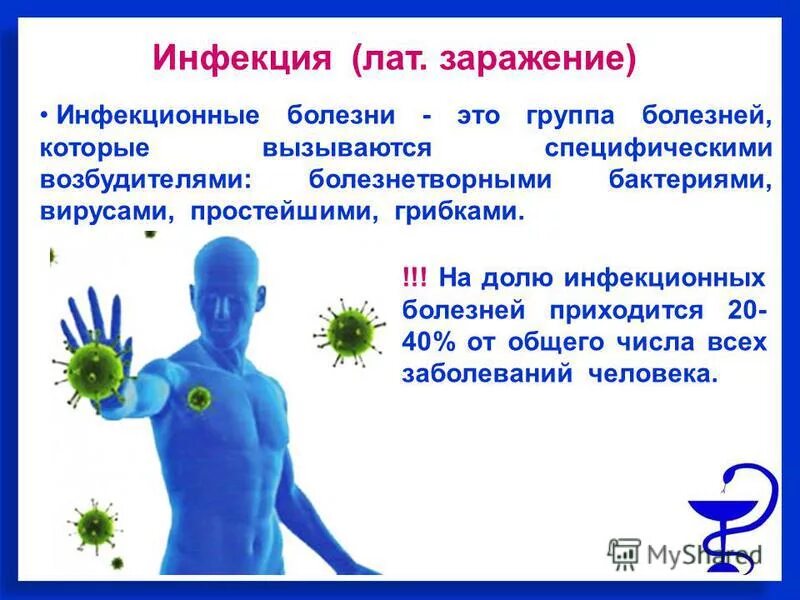 Инфекция (лат. заражение)

• Инфекционные болезни - это группа болезней, которые вызываются специфическими возбудителями: болезнетворными бактериями, вирусами, простейшими, грибками.

!!! На долю инфекционных болезней приходится 20-40% от общего числа всех заболеваний человека.

MyShared